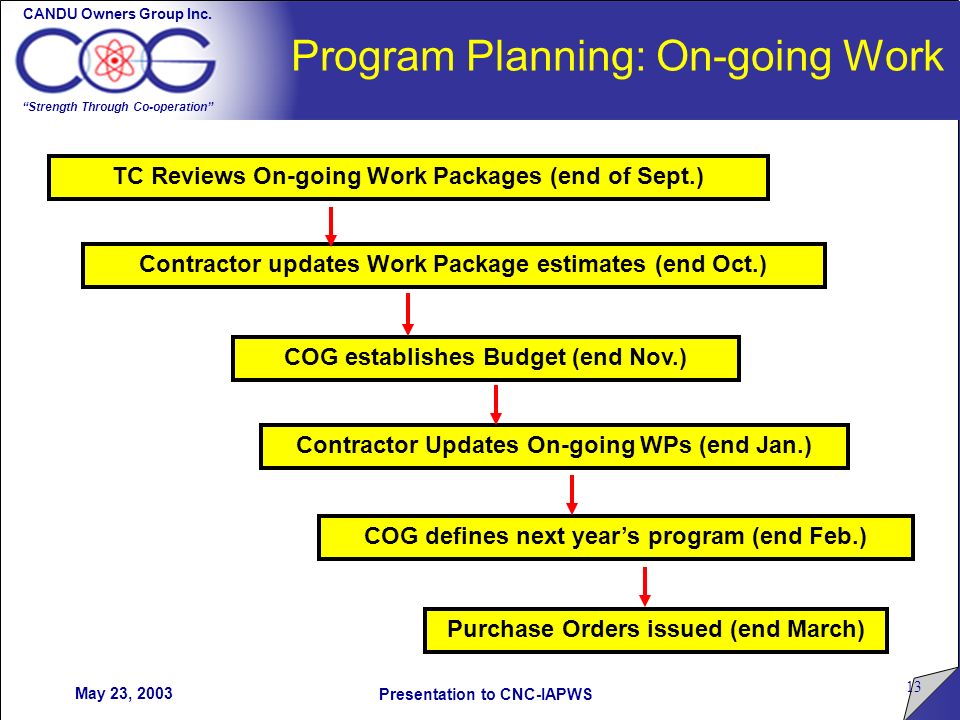 CANDU Owners Group Inc.

COG

"Strength Through Co-operation"

Program Planning: On-going Work

TC Reviews On-going Work Packages (end of Sept.)

Contractor updates Work Package estimates (end Oct.)

COG establishes Budget (end Nov.)

Contractor Updates On-going WPs (end Jan.)

COG defines next year's program (end Feb.)

Purchase Orders issued (end March)

May 23, 2003

Presentation to CNC-IAPWS

13